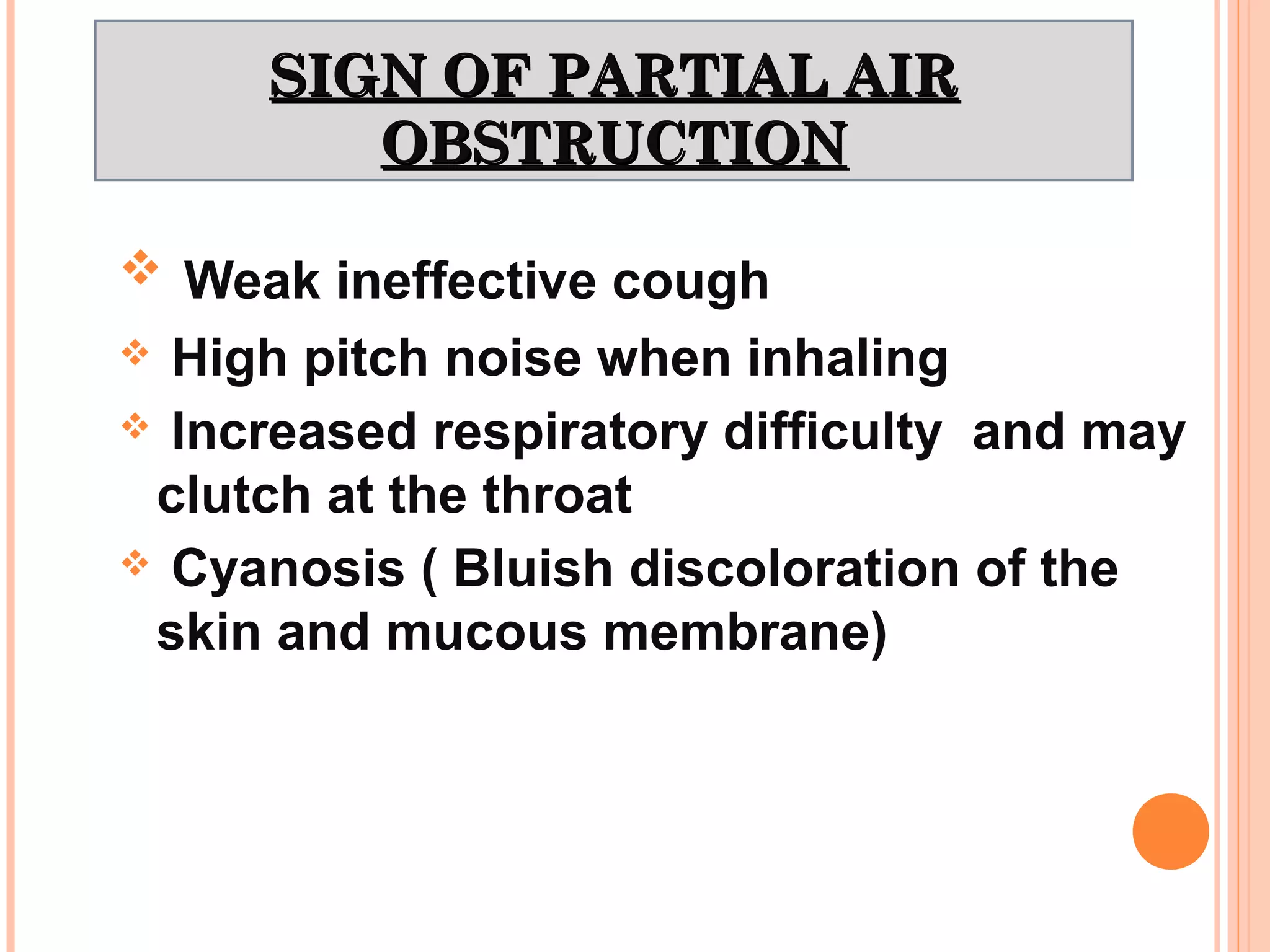 SIGN OF PARTIAL AIR OBSTRUCTION

❖ Weak ineffective cough

❖ High pitch noise when inhaling

❖ Increased respiratory difficulty and may clutch at the throat

❖ Cyanosis ( Bluish discoloration of the skin and mucous membrane)